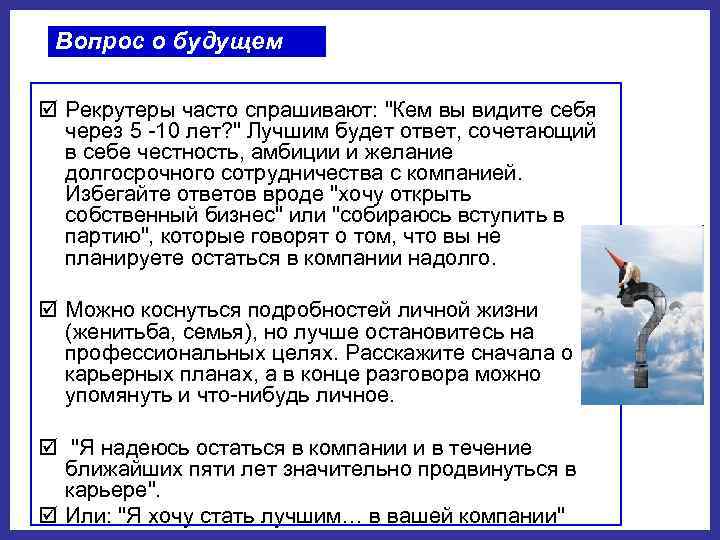 Вопрос о будущем

☑ Рекрутеры часто спрашивают: "Кем вы видите себя через 5 -10 лет?" Лучшим будет ответ, сочетающий в себе честность, амбиции и желание долгосрочного сотрудничества с компанией. Избегайте ответов вроде "хочу открыть собственный бизнес" или "собираюсь вступить в партию", которые говорят о том, что вы не планируете остаться в компании надолго.

☑ Можно коснуться подробностей личной жизни (женитьба, семья), но лучше остановитесь на профессиональных целях. Расскажите сначала о карьерных планах, а в конце разговора можно упомянуть и что-нибудь личное.

☑ "Я надеюсь остаться в компании и в течение ближайших пяти лет значительно продвинуться в карьере".

☑ Или: "Я хочу стать лучшим… в вашей компании"